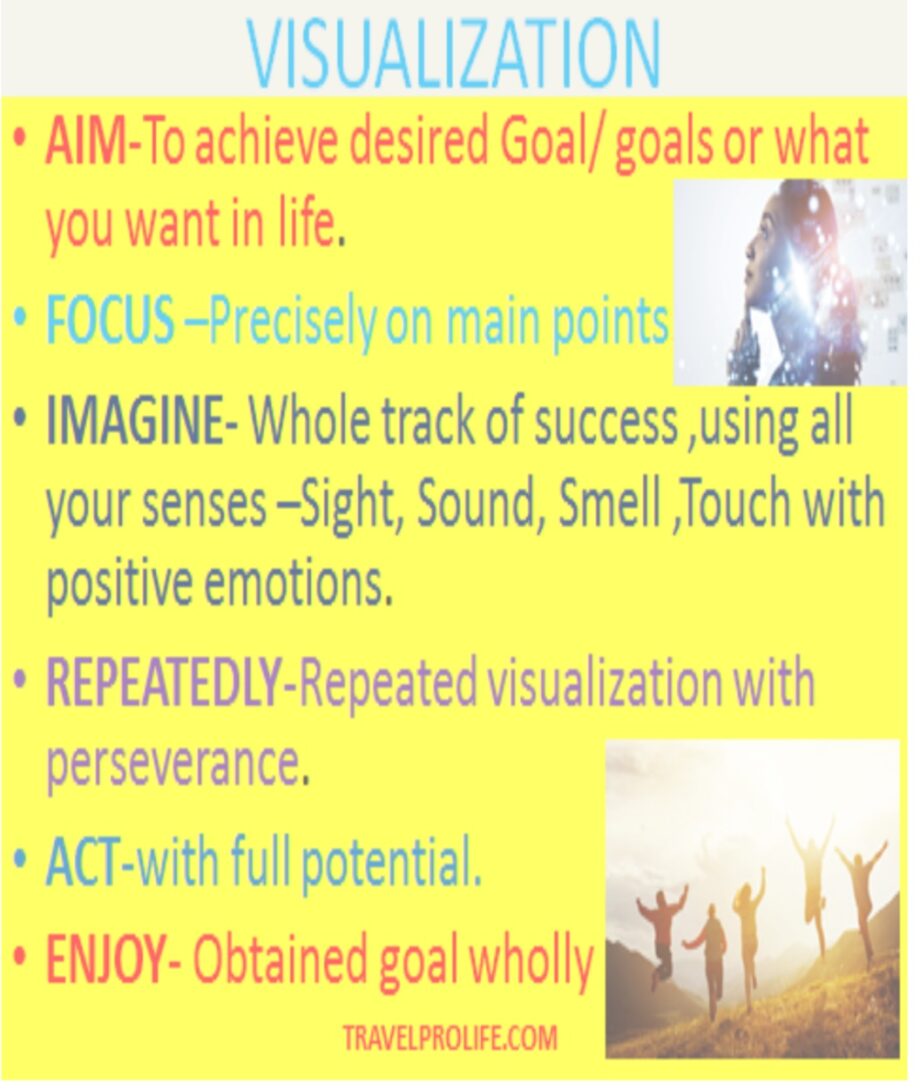 VISUALIZATION

• AIM-To achieve desired Goal/ goals or what you want in life.

• FOCUS –Precisely on main points

• IMAGINE- Whole track of success ,using all your senses –Sight, Sound, Smell ,Touch with positive emotions.

• REPEATEDLY-Repeated visualization with perseverance.

• ACT-with full potential.

• ENJOY- Obtained goal wholly

TRAVELPROLIFE.COM